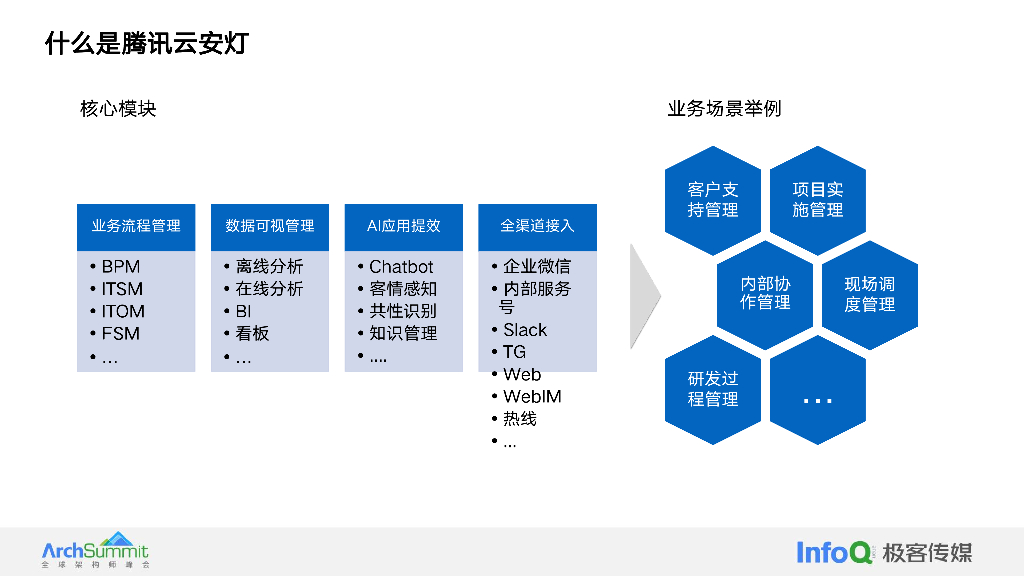 什么是腾讯云安灯

核心模块

业务流程管理
• BPM
• ITSM
• ITOM
• FSM
• …

数据可视管理
• 离线分析
• 在线分析
• BI
• 看板
• …

AI应用提效
• Chatbot
• 客情感知
• 共性识别
• 知识管理
• ....

全渠道接入
• 企业微信
• 内部服务号
• Slack
• TG
• Web
• WebIM
• 热线
• ...

业务场景举例

客户支持管理
项目实施管理
内部协作管理
现场调度管理
研发过程管理
...

ArchSummit
全球架构师峰会

InfoQ 极客传媒